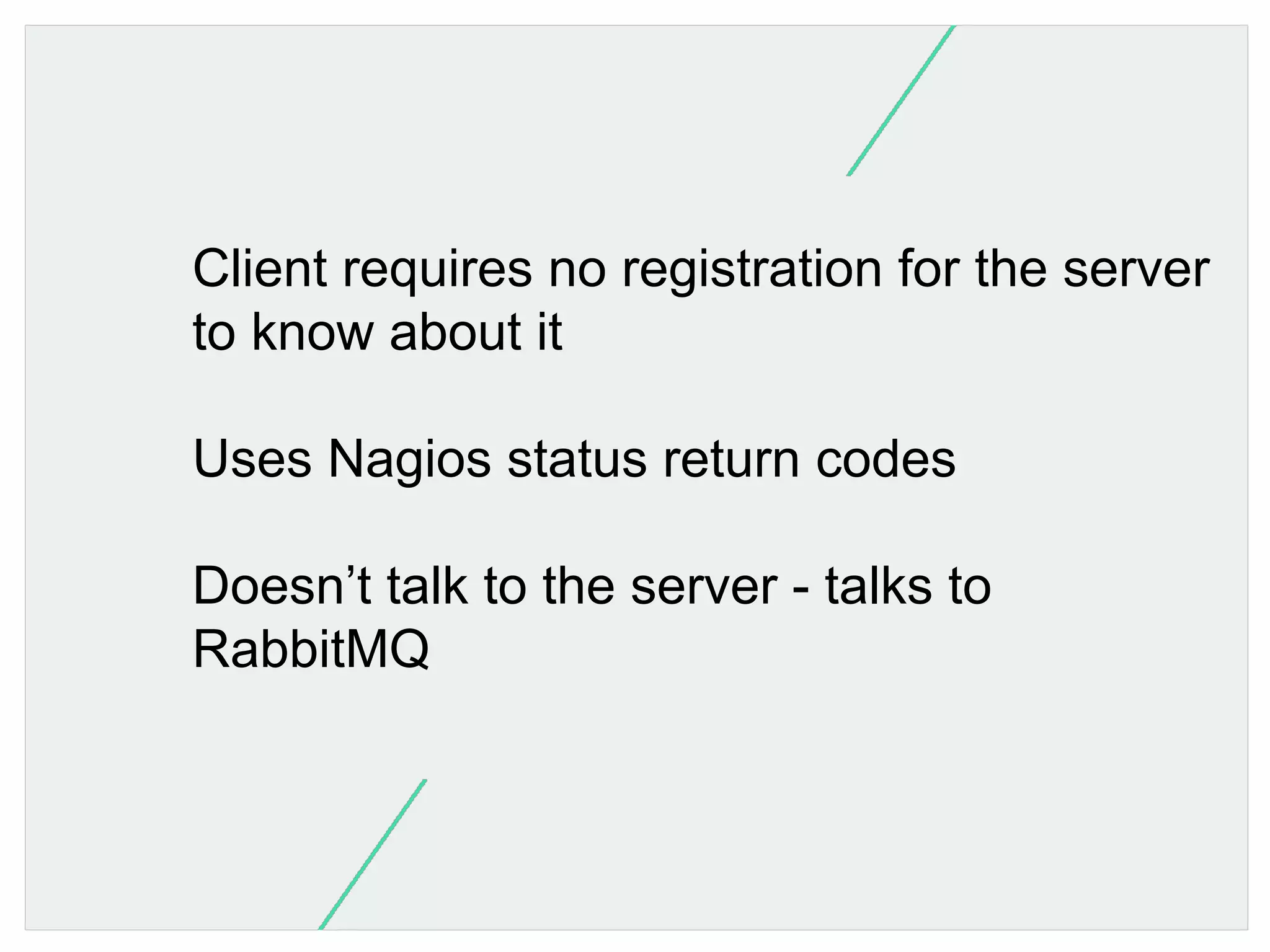 Client requires no registration for the server to know about it

Uses Nagios status return codes

Doesn’t talk to the server - talks to RabbitMQ